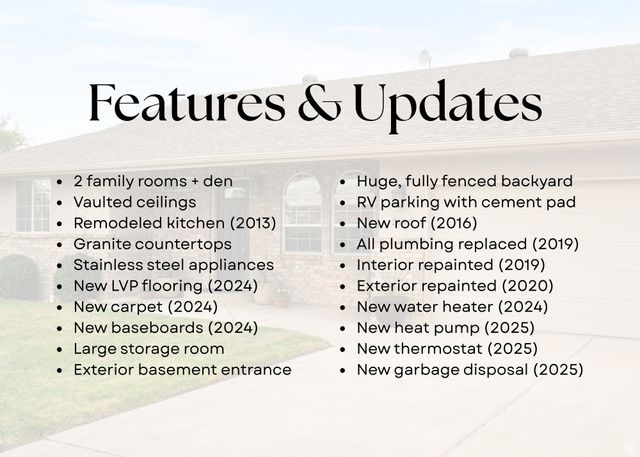 Features & Updates

- 2 family rooms + den
- Vaulted ceilings
- Remodeled kitchen (2013)
- Granite countertops
- Stainless steel appliances
- New LVP flooring (2024)
- New carpet (2024)
- New baseboards (2024)
- Large storage room
- Exterior basement entrance

- Huge, fully fenced backyard
- RV parking with cement pad
- New roof (2016)
- All plumbing replaced (2019)
- Interior repainted (2019)
- Exterior repainted (2020)
- New water heater (2024)
- New heat pump (2025)
- New thermostat (2025)
- New garbage disposal (2025)